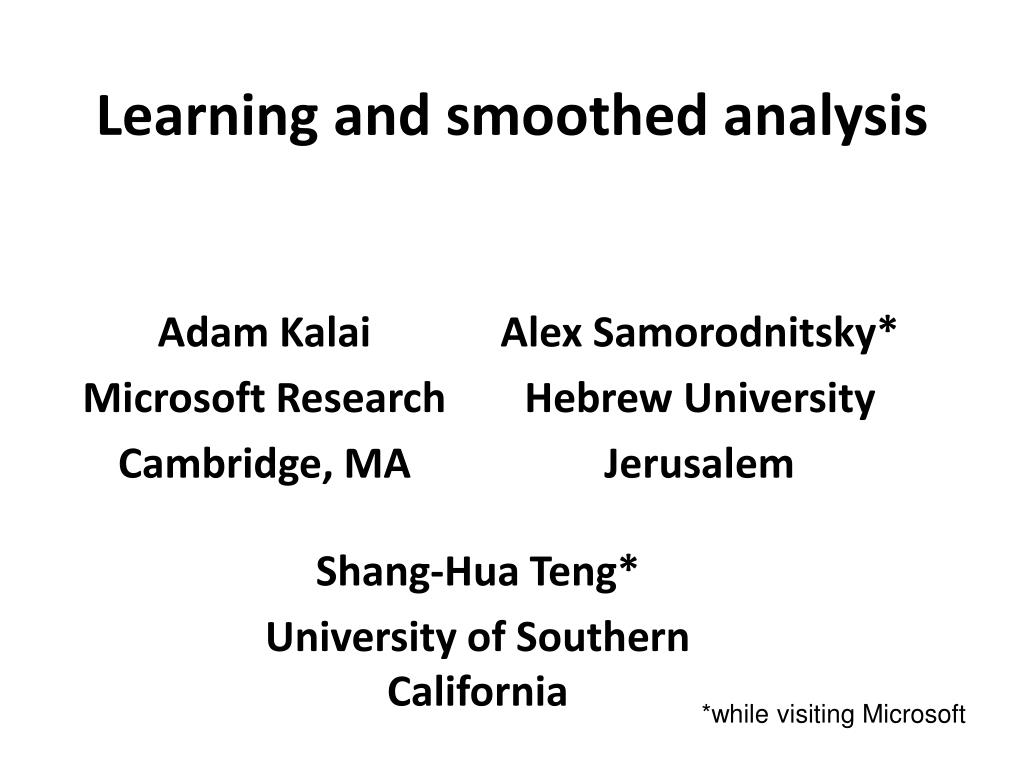 Learning and smoothed analysis

Adam Kalai
Microsoft Research
Cambridge, MA

Alex Samorodnitsky*
Hebrew University
Jerusalem

Shang-Hua Teng*
University of Southern California

*while visiting Microsoft